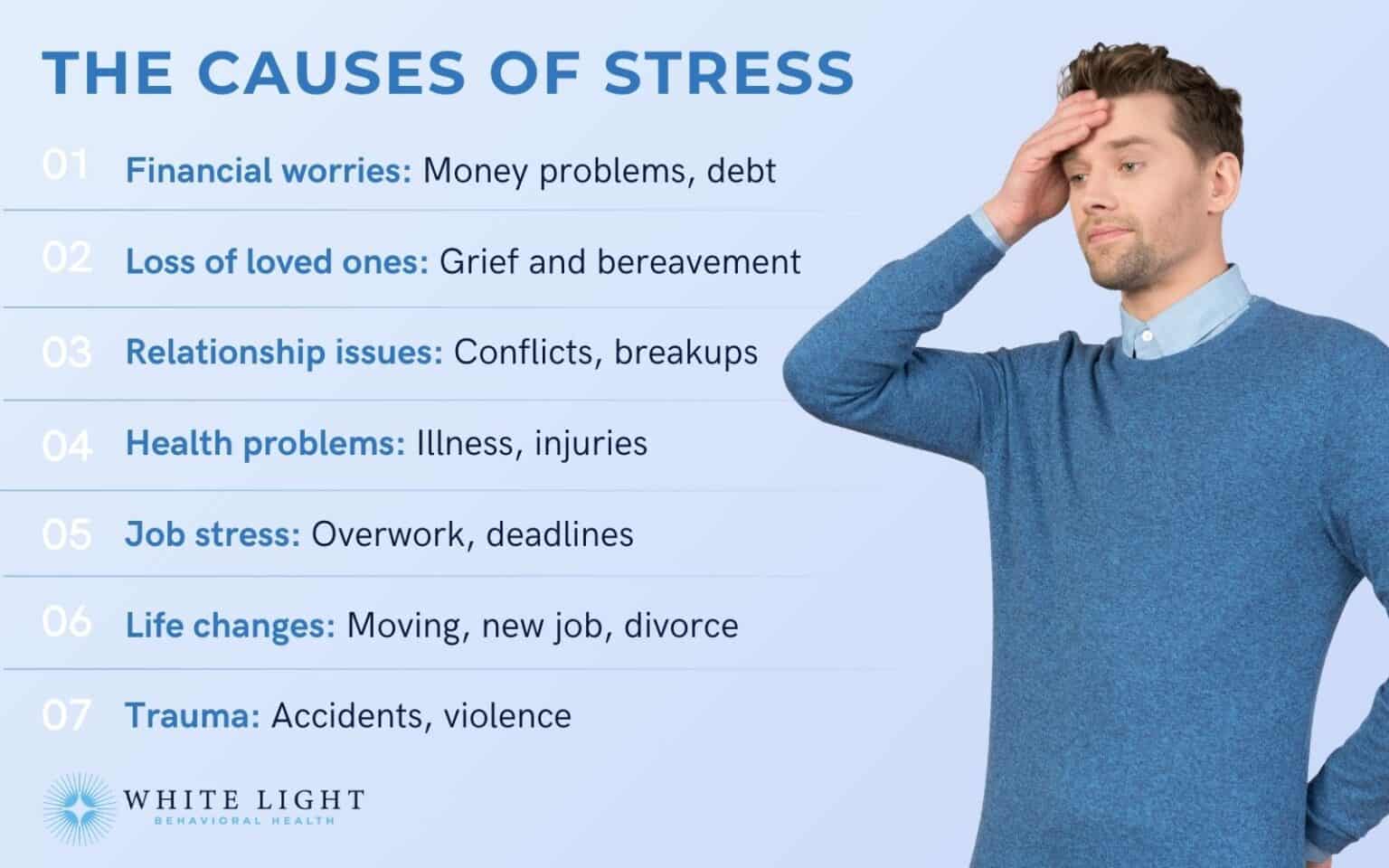 THE CAUSES OF STRESS

01 Financial worries: Money problems, debt

02 Loss of loved ones: Grief and bereavement

03 Relationship issues: Conflicts, breakups

04 Health problems: Illness, injuries

05 Job stress: Overwork, deadlines

06 Life changes: Moving, new job, divorce

07 Trauma: Accidents, violence

WHITE LIGHT
BEHAVIORAL HEALTH